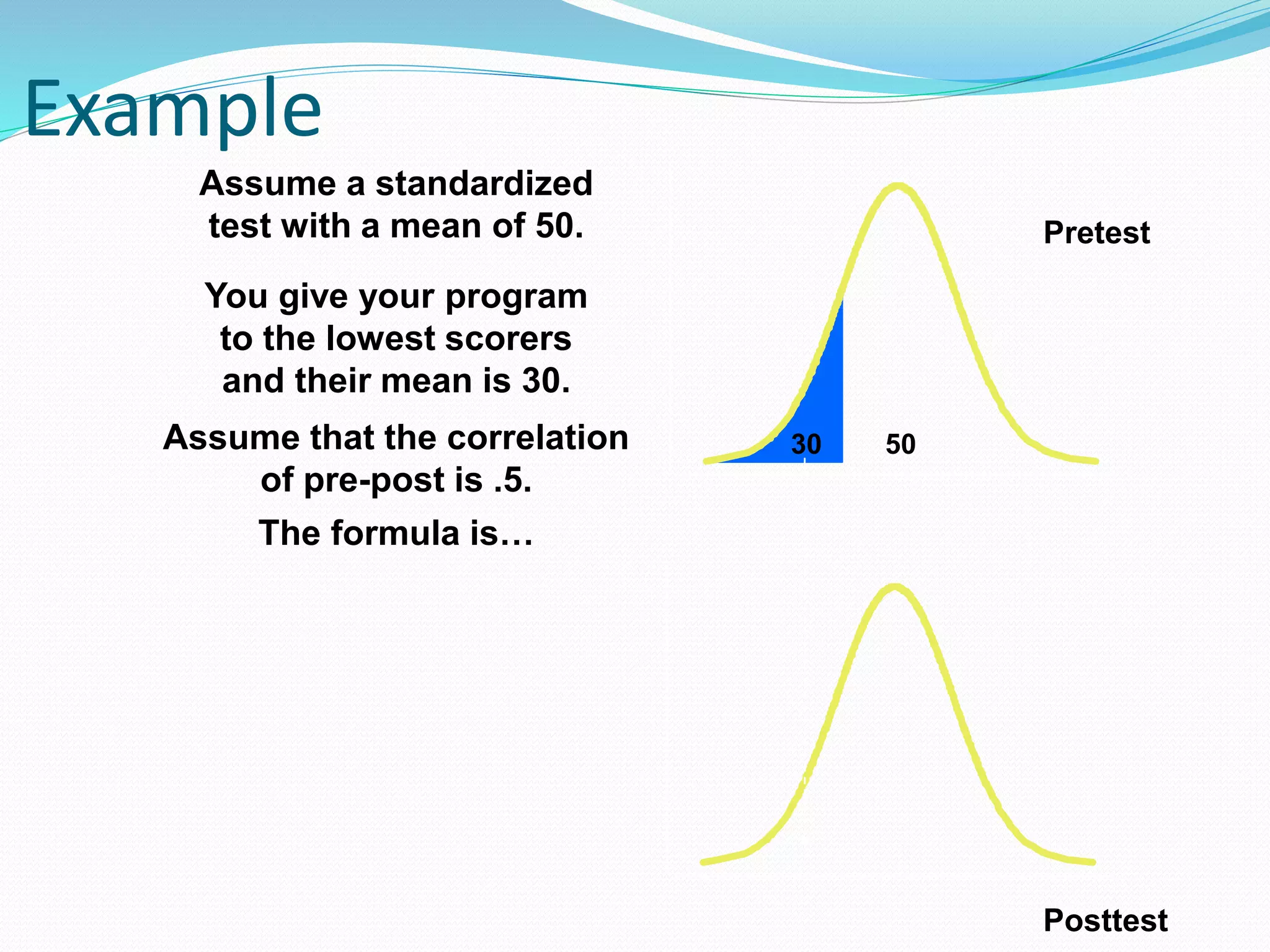 Example

Assume a standardized test with a mean of 50.

You give your program to the lowest scorers and their mean is 30.

Assume that the correlation of pre-post is .5.

The formula is…

Pretest

30

50

Posttest